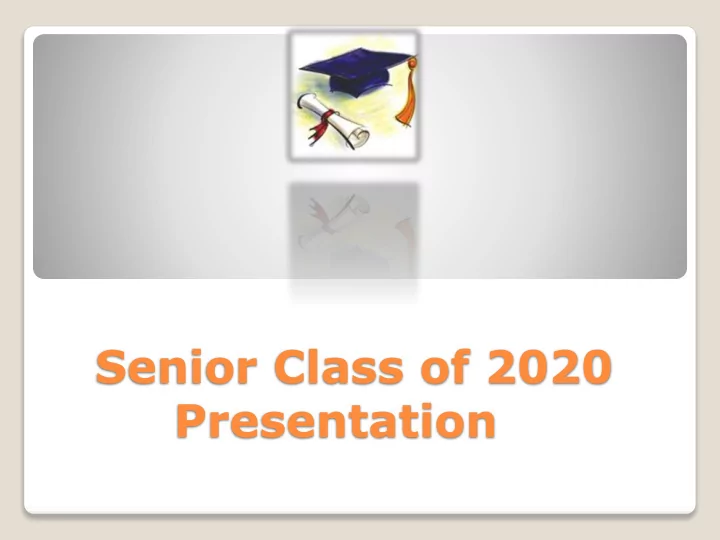 Senior Class of 2020 Presentation